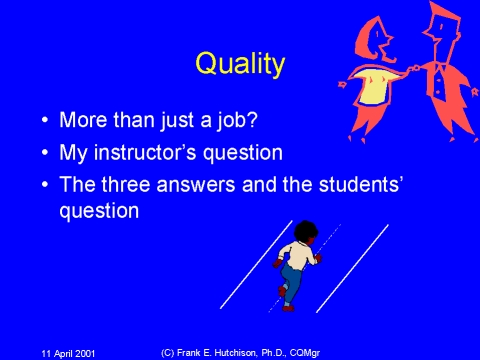 Quality

• More than just a job?
• My instructor's question
• The three answers and the students' question

11 April 2001

(C) Frank E. Hutchison, Ph.D., CQMgr